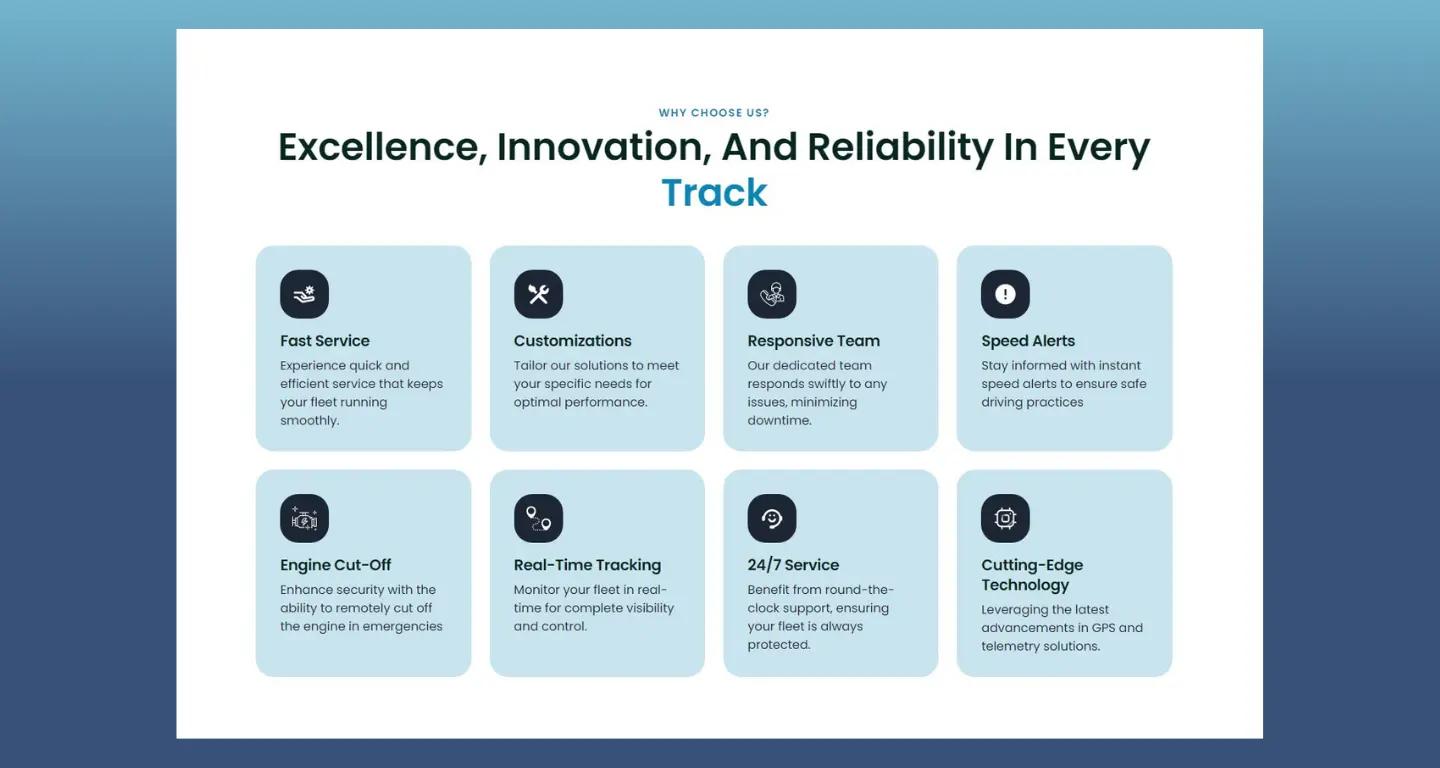 WHY CHOOSE US?

Excellence, Innovation, And Reliability In Every Track

Fast Service
Experience quick and efficient service that keeps your fleet running smoothly.

Customizations
Tailor our solutions to meet your specific needs for optimal performance.

Responsive Team
Our dedicated team responds swiftly to any issues, minimizing downtime.

Speed Alerts
Stay informed with instant speed alerts to ensure safe driving practices

Engine Cut-Off
Enhance security with the ability to remotely cut off the engine in emergencies

Real-Time Tracking
Monitor your fleet in real-time for complete visibility and control.

24/7 Service
Benefit from round-the-clock support, ensuring your fleet is always protected.

Cutting-Edge Technology
Leveraging the latest advancements in GPS and telemetry solutions.